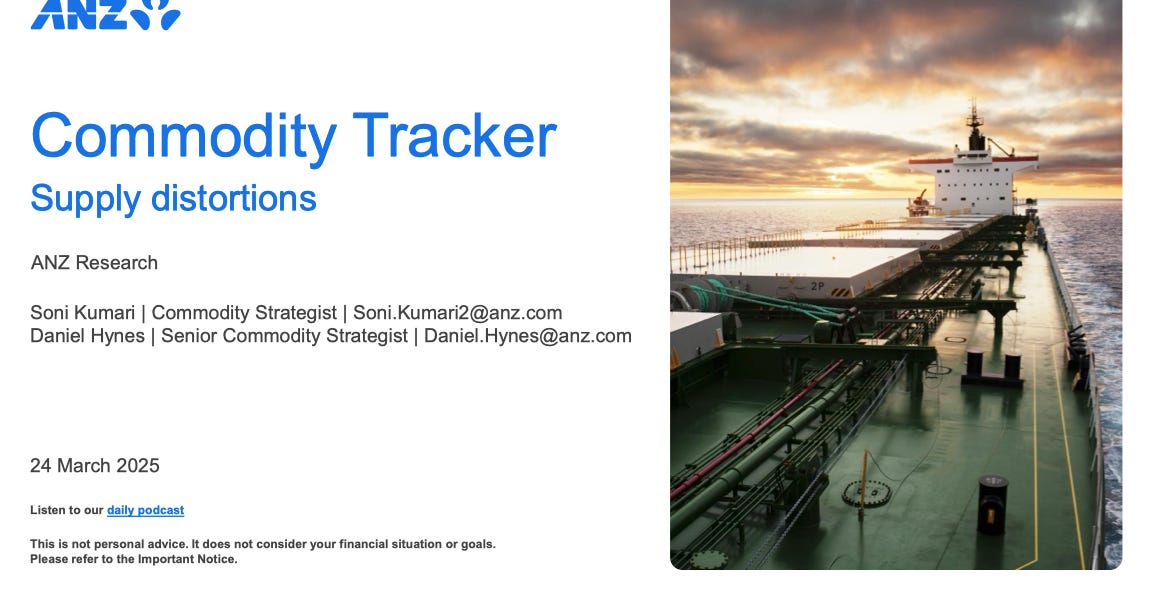 ANZ

Commodity Tracker
Supply distortions

ANZ Research

Soni Kumari | Commodity Strategist | Soni.Kumari2@anz.com
Daniel Hynes | Senior Commodity Strategist | Daniel.Hynes@anz.com

24 March 2025

Listen to our daily podcast

This is not personal advice. It does not consider your financial situation or goals.
Please refer to the Important Notice.

2P